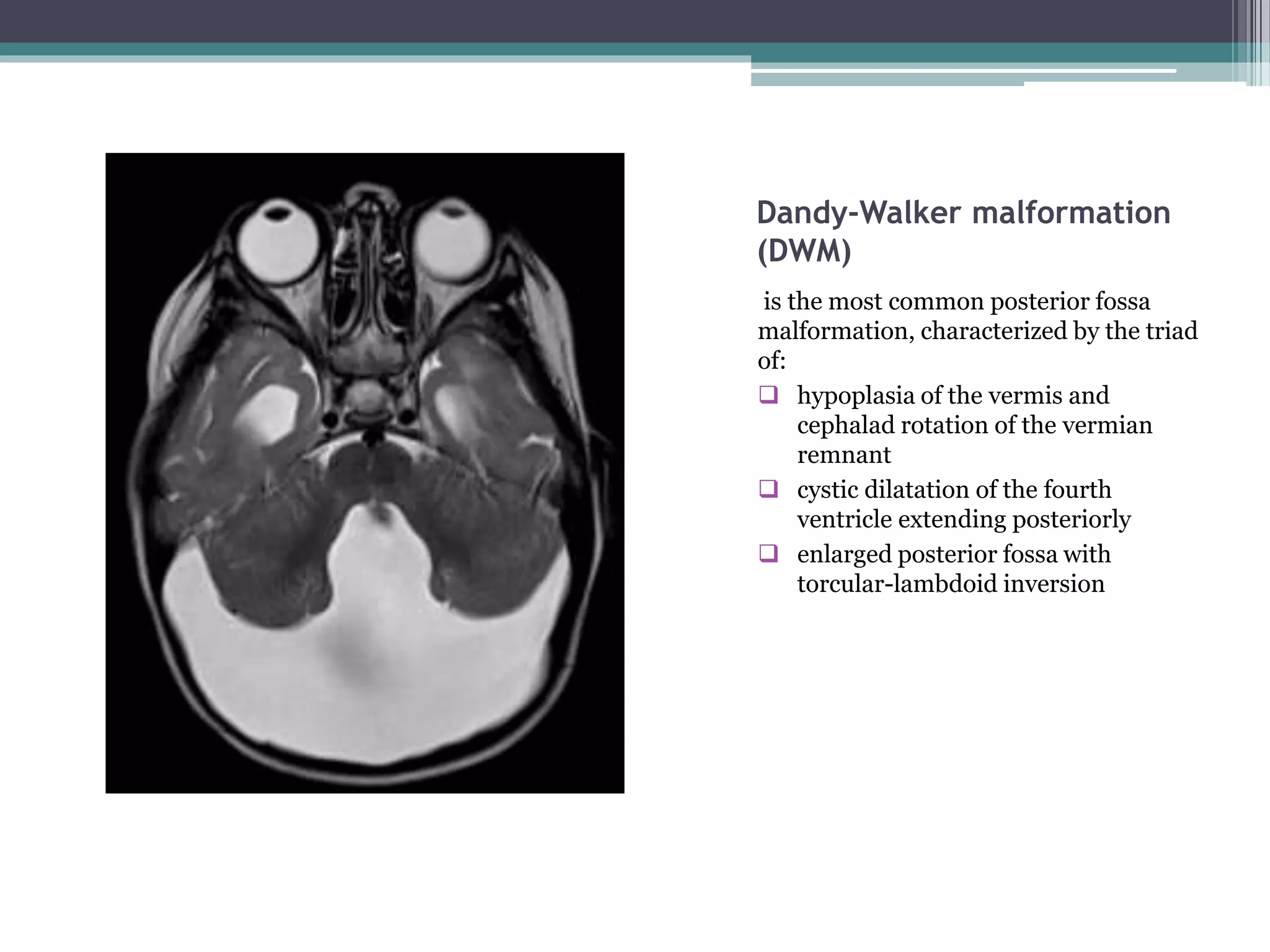 Dandy-Walker malformation (DWM)

is the most common posterior fossa malformation, characterized by the triad of:

❑ hypoplasia of the vermis and cephalad rotation of the vermian remnant
❑ cystic dilatation of the fourth ventricle extending posteriorly
❑ enlarged posterior fossa with torcular-lambdoid inversion